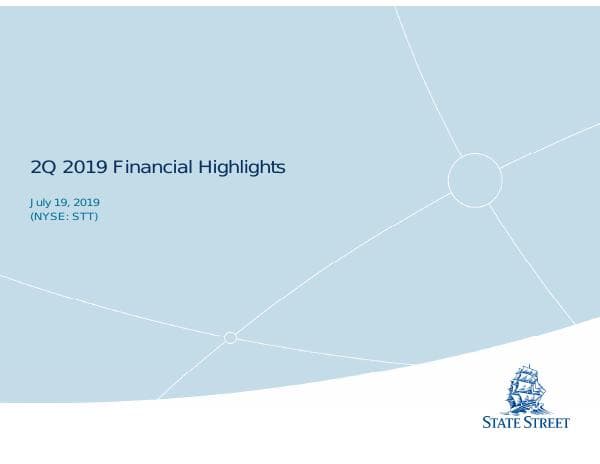 2Q 2019 Financial Highlights

July 19, 2019
(NYSE: STT)

STATE STREET